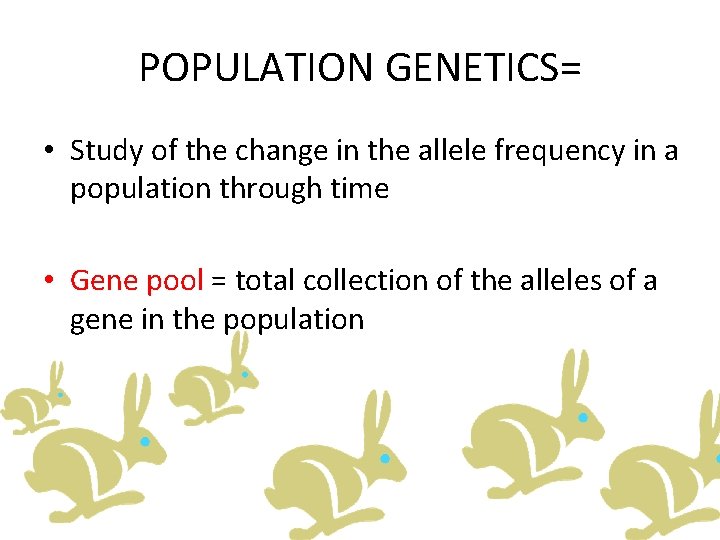 POPULATION GENETICS=

• Study of the change in the allele frequency in a population through time

• Gene pool = total collection of the alleles of a gene in the population